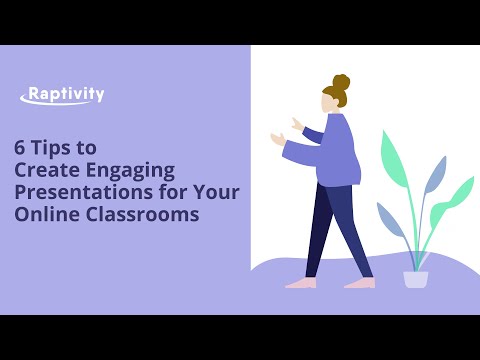 Raptivity

6 Tips to
Create Engaging
Presentations for Your
Online Classrooms